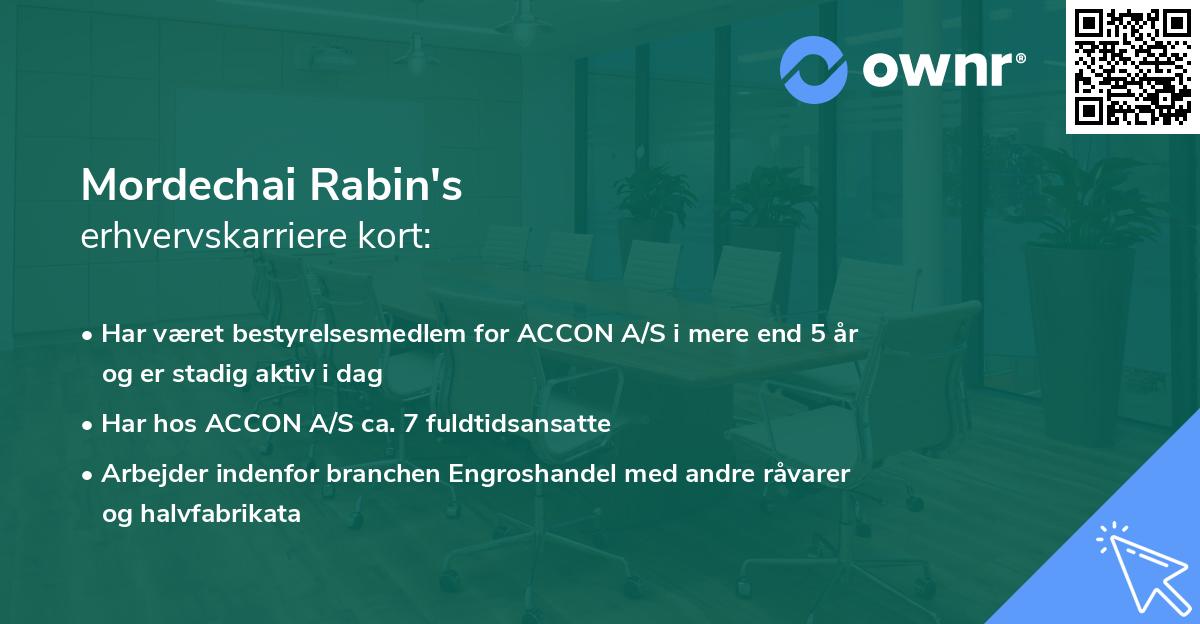 ownr®

Mordechai Rabin's
erhvervskarriere kort:

• Har været bestyrelsesmedlem for ACCON A/S i mere end 5 år og er stadig aktiv i dag

• Har hos ACCON A/S ca. 7 fuldtidsansatte

• Arbejder indenfor branchen Engroshandel med andre råvarer og halvfabrikata